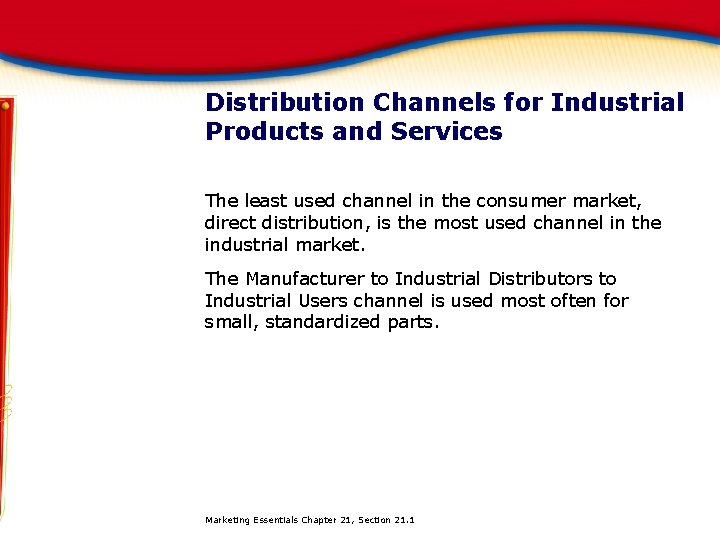 Distribution Channels for Industrial Products and Services

The least used channel in the consumer market, direct distribution, is the most used channel in the industrial market.

The Manufacturer to Industrial Distributors to Industrial Users channel is used most often for small, standardized parts.

Marketing Essentials Chapter 21, Section 21.1